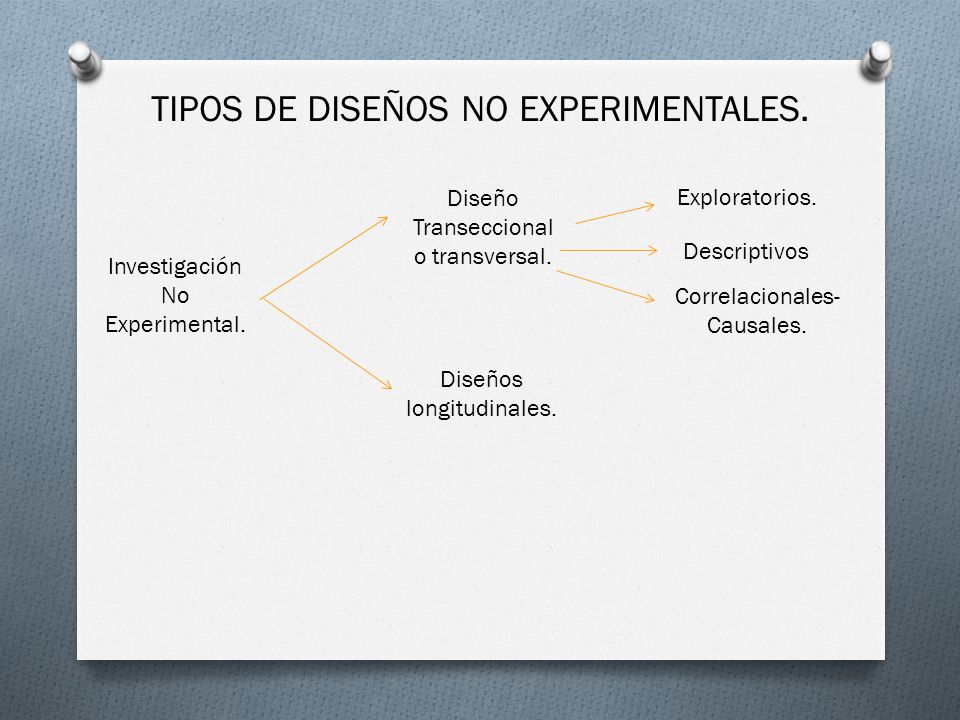 TIPOS DE DISEÑOS NO EXPERIMENTALES.

Investigación No Experimental.

Diseño Transeccional o transversal.

Exploratorios.

Descriptivos

Correlacionales-Causales.

Diseños longitudinales.